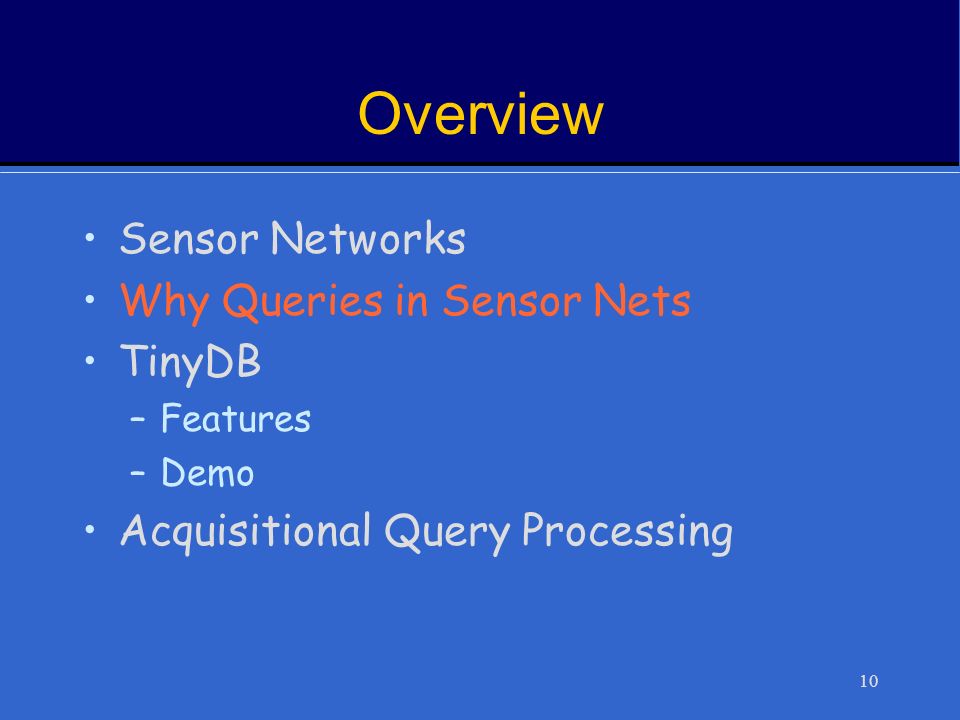 Overview

• Sensor Networks
• Why Queries in Sensor Nets
• TinyDB
  – Features
  – Demo
• Acquisitional Query Processing

10